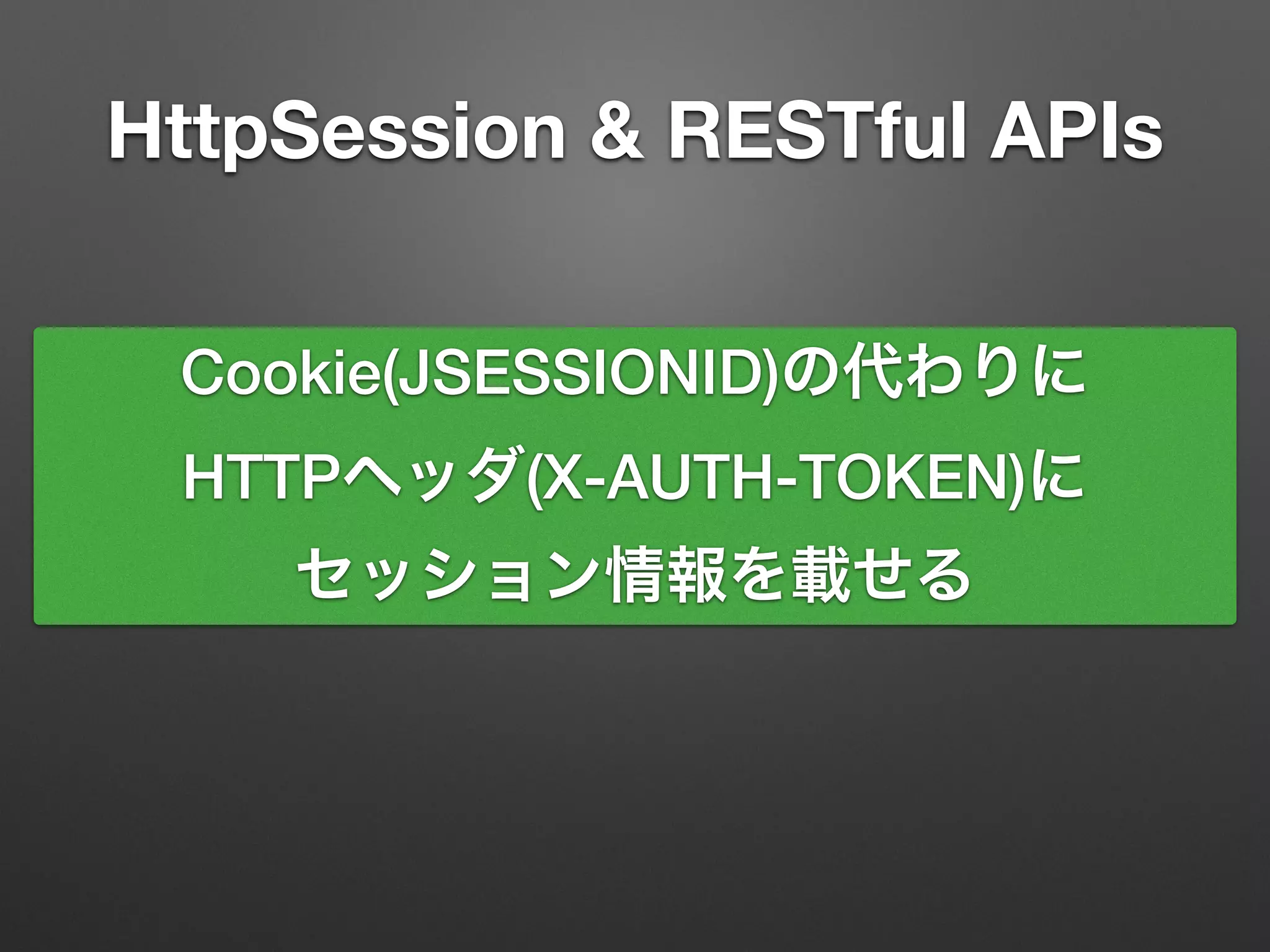 HttpSession & RESTful APIs

Cookie(JSESSIONID)の代わりに
HTTPヘッダ(X-AUTH-TOKEN)に
セッション情報を載せる